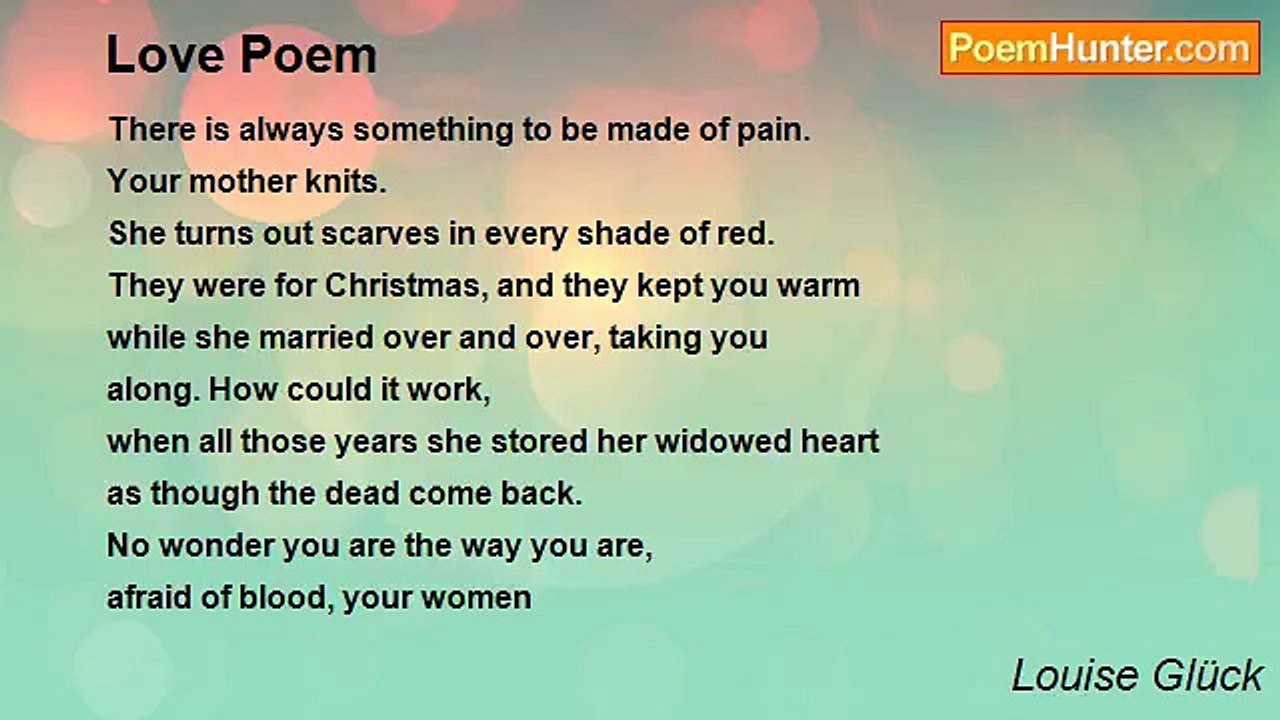 Love Poem

PoemHunter.com

There is always something to be made of pain.
Your mother knits.
She turns out scarves in every shade of red.
They were for Christmas, and they kept you warm
while she married over and over, taking you
along. How could it work,
when all those years she stored her widowed heart
as though the dead come back.
No wonder you are the way you are,
afraid of blood, your women

Louise Glück